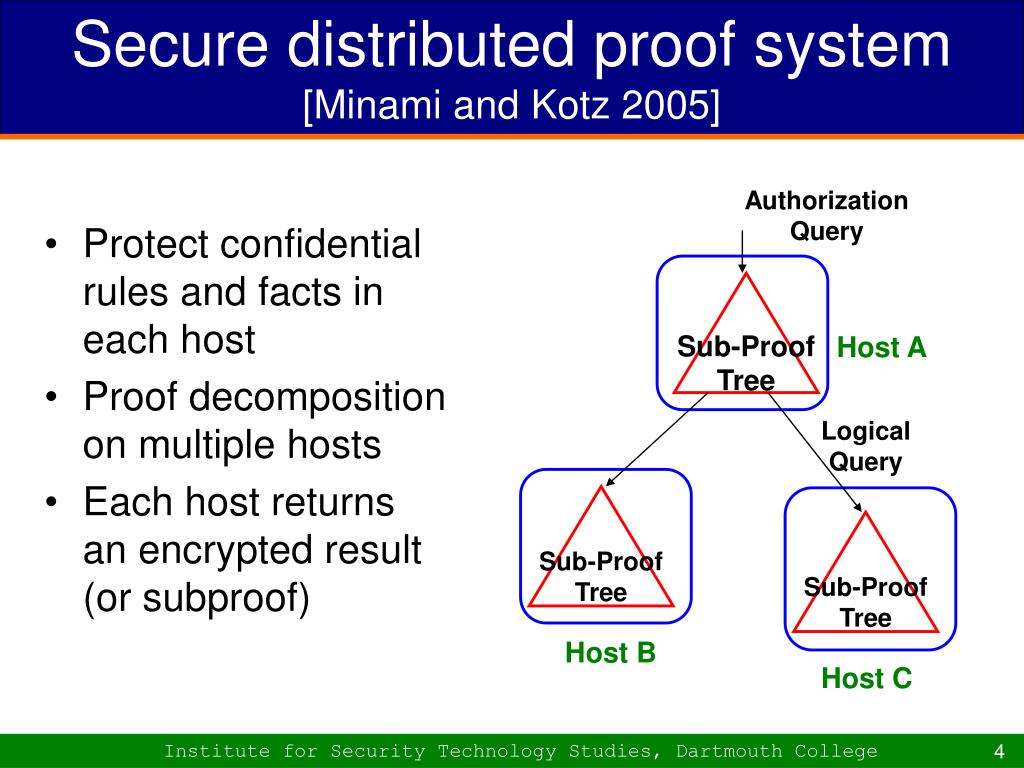 Secure distributed proof system
[Minami and Kotz 2005]

• Protect confidential rules and facts in each host
• Proof decomposition on multiple hosts
• Each host returns an encrypted result (or subproof)

Authorization Query

Sub-Proof Tree

Host A

Logical Query

Sub-Proof Tree

Host B

Sub-Proof Tree

Host C

Institute for Security Technology Studies, Dartmouth College

4